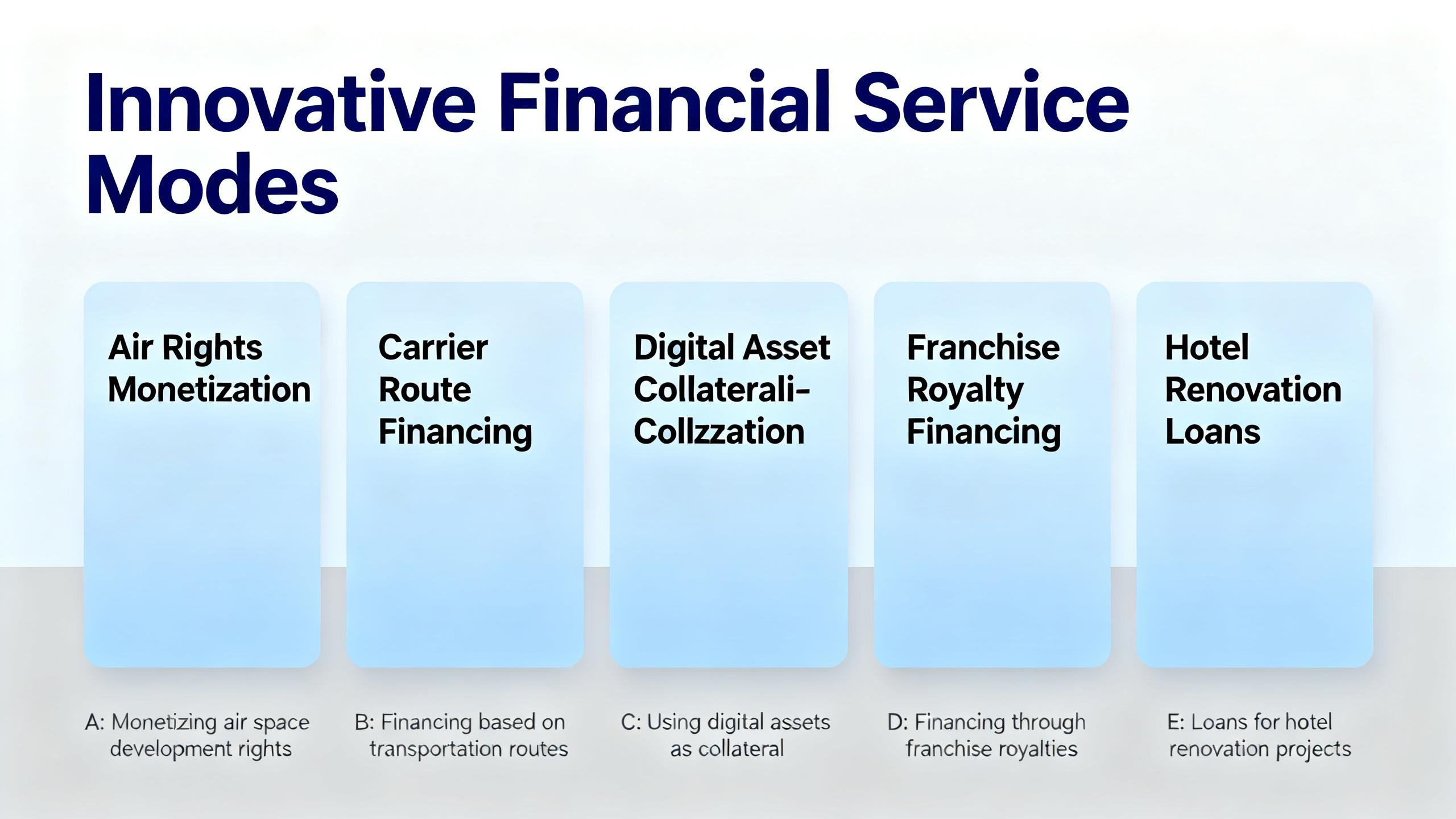 Innovative Financial Service Modes

Air Rights Monetization

Carrier Route Financing

Digital Asset Collaterali-Collzzation

Franchise Royalty Financing

Hotel Renovation Loans

A: Monetizing air space development rights

B: Financing based on transportation routes

C: Using digital assets as collateral

D: Financing through franchise royalties

E: Loans for hotel renovation projects